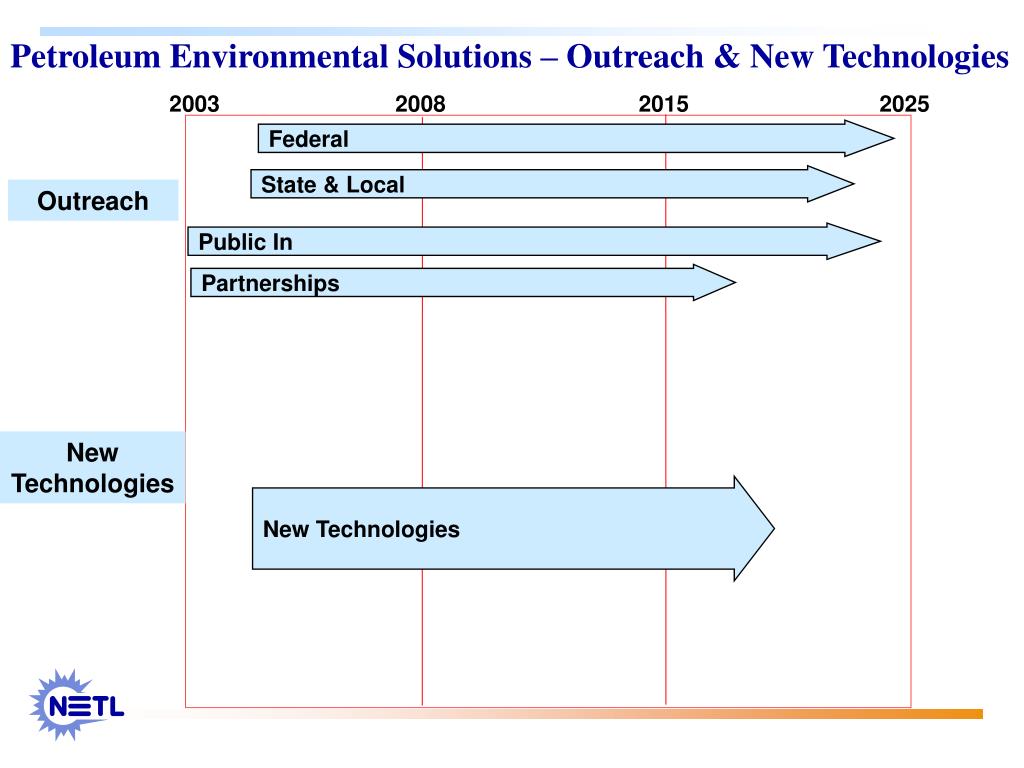 Petroleum Environmental Solutions – Outreach & New Technologies

2003 2008 2015 2025

Outreach

Federal

State & Local

Public In

Partnerships

New Technologies

New Technologies

NETL